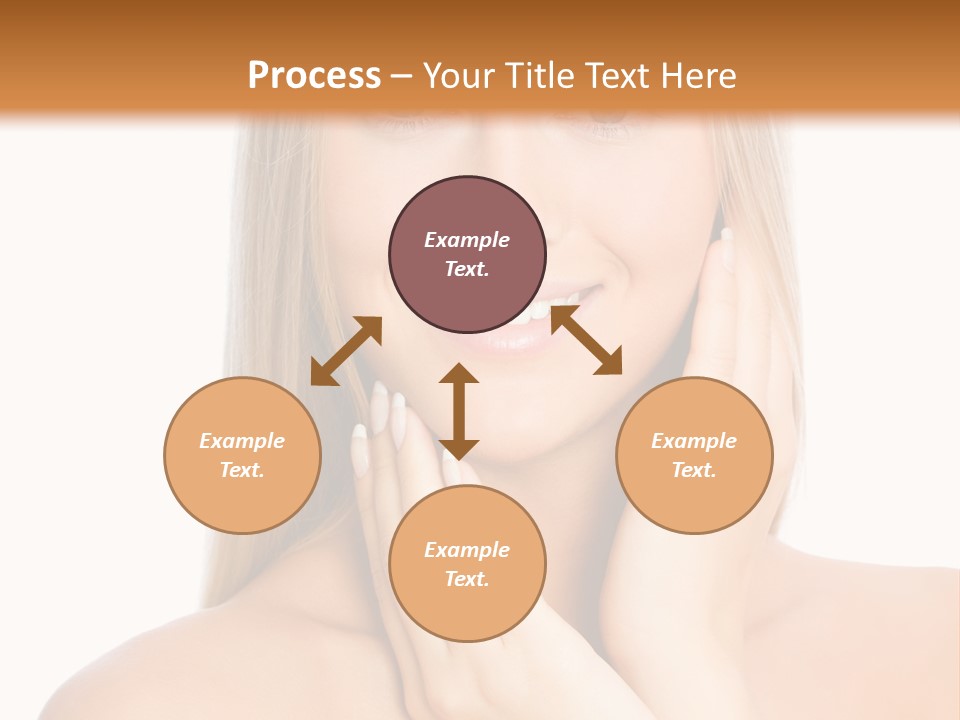 Process – Your Title Text Here

Example Text.

Example Text.

Example Text.

Example Text.